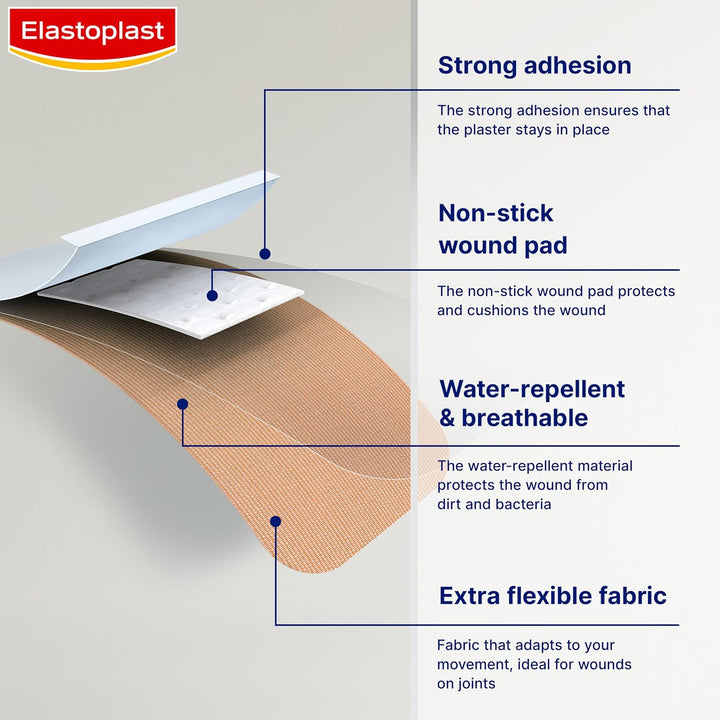 Elastoplast

Strong adhesion

The strong adhesion ensures that the plaster stays in place

Non-stick wound pad

The non-stick wound pad protects and cushions the wound

Water-repellent & breathable

The water-repellent material protects the wound from dirt and bacteria

Extra flexible fabric

Fabric that adapts to your movement, ideal for wounds on joints